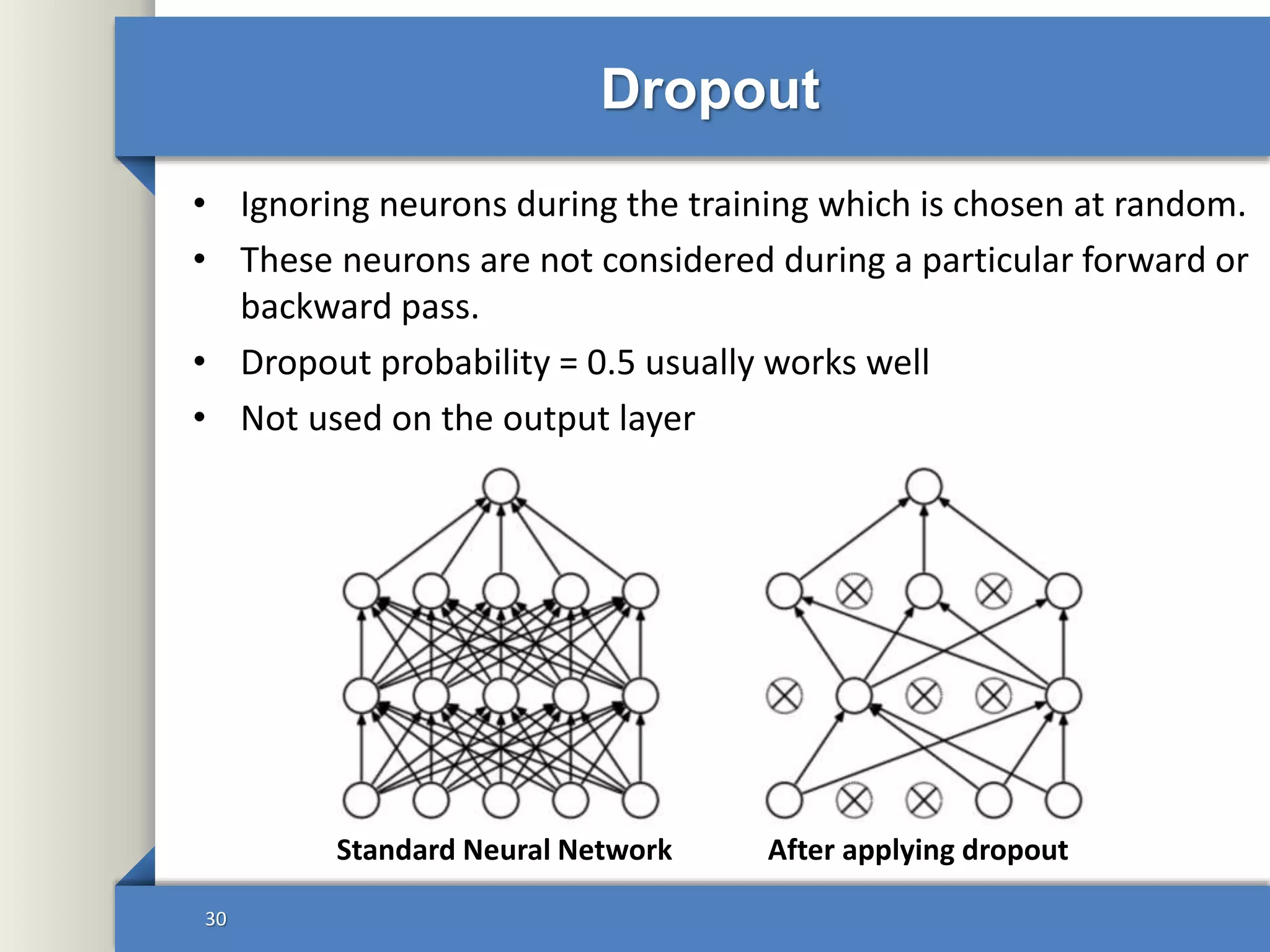 Dropout

• Ignoring neurons during the training which is chosen at random.
• These neurons are not considered during a particular forward or backward pass.
• Dropout probability = 0.5 usually works well
• Not used on the output layer

Standard Neural Network

After applying dropout

30